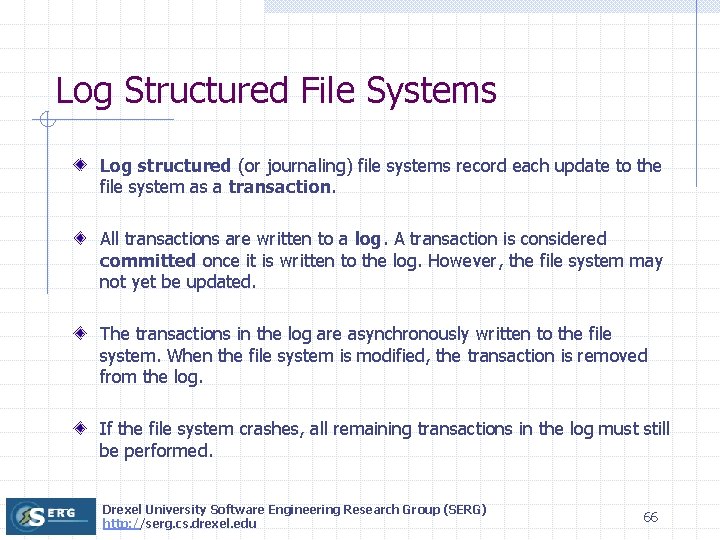 Log Structured File Systems

Log structured (or journaling) file systems record each update to the file system as a transaction.

All transactions are written to a log. A transaction is considered committed once it is written to the log. However, the file system may not yet be updated.

The transactions in the log are asynchronously written to the file system. When the file system is modified, the transaction is removed from the log.

If the file system crashes, all remaining transactions in the log must still be performed.

SERG

Drexel University Software Engineering Research Group (SERG)
http://serg.cs.drexel.edu

66